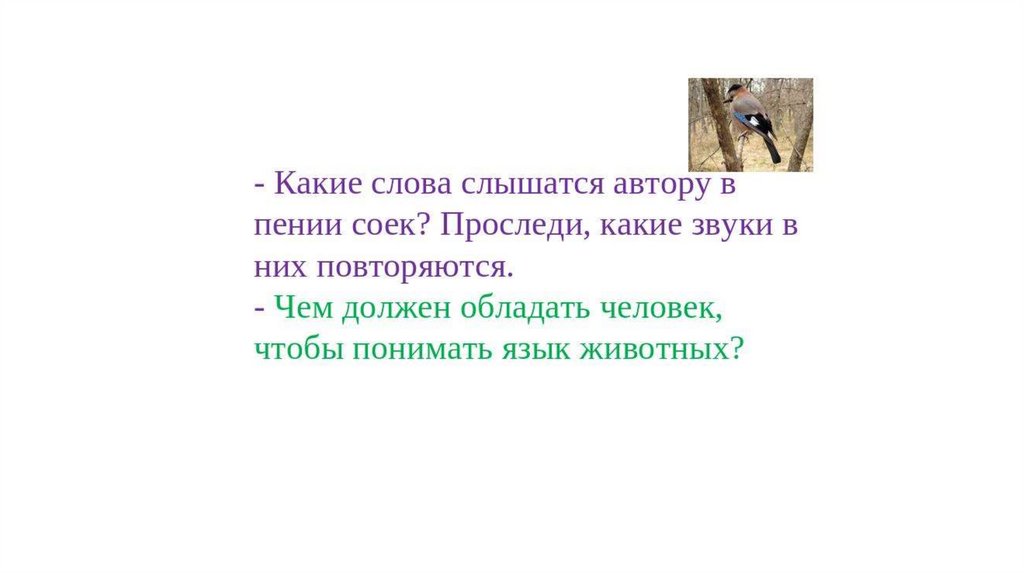 - Какие слова слышатся автору в пении соек? Проследи, какие звуки в них повторяются.
- Чем должен обладать человек, чтобы понимать язык животных?